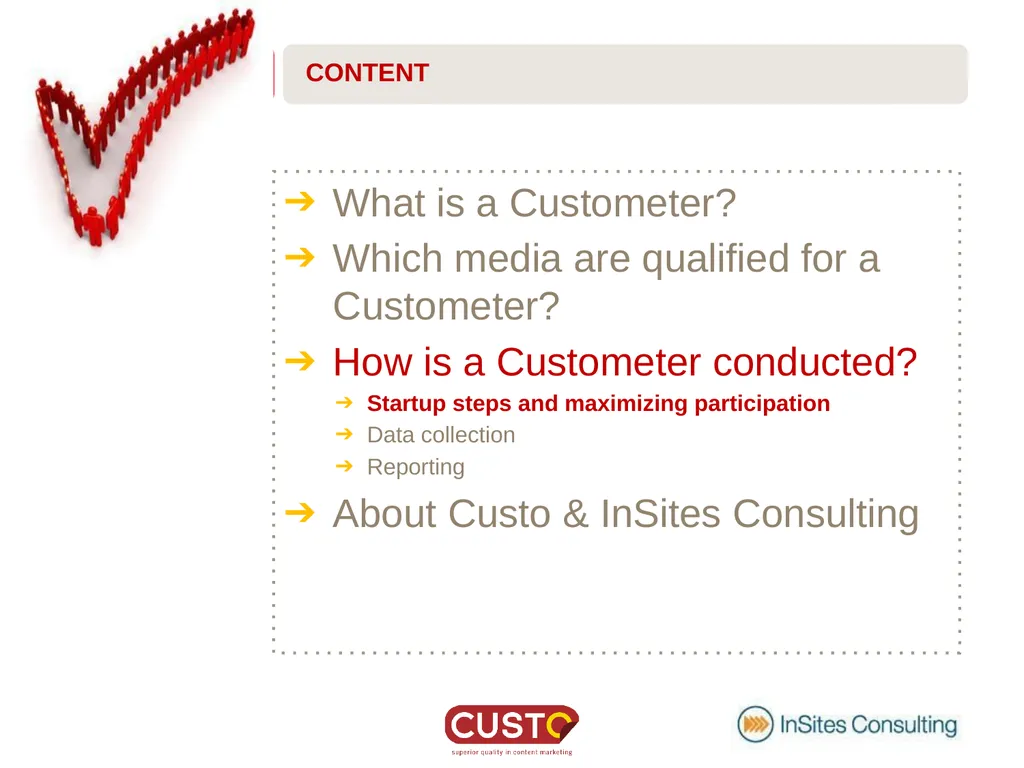 CONTENT

➔ What is a Custometer?
➔ Which media are qualified for a Custometer?
➔ How is a Custometer conducted?
➔ Startup steps and maximizing participation
➔ Data collection
➔ Reporting
➔ About Custo & InSites Consulting

CUSTO
superior quality in content marketing

InSites Consulting